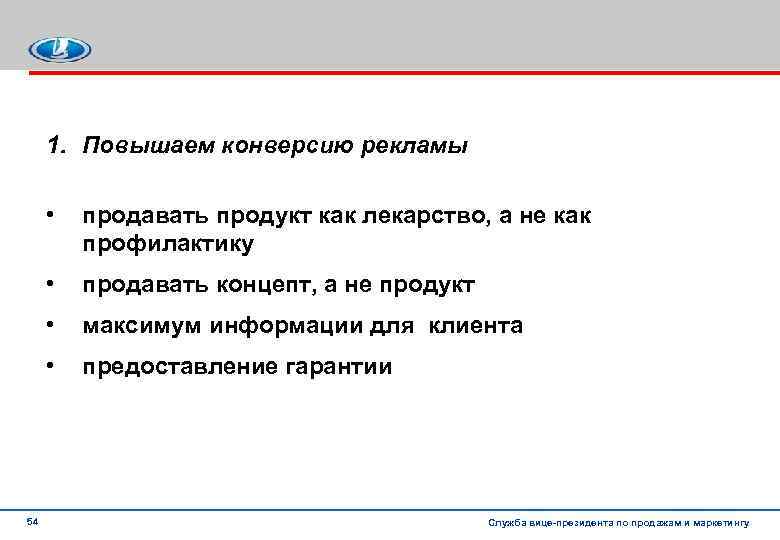 1. Повышаем конверсию рекламы

• продавать продукт как лекарство, а не как профилактику

• продавать концепт, а не продукт

• максимум информации для клиента

• предоставление гарантии

54

Служба вице-президента по продажам и маркетингу